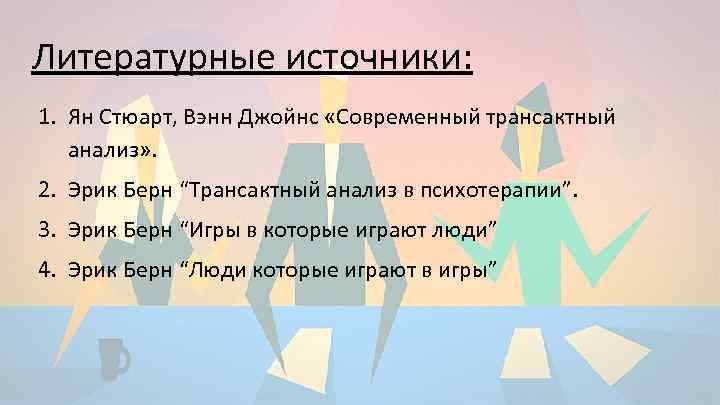 Литературные источники:

1. Ян Стюарт, Вэнн Джойнс «Современный трансактный анализ».
2. Эрик Берн “Трансактный анализ в психотерапии”.
3. Эрик Берн “Игры в которые играют люди”
4. Эрик Берн “Люди которые играют в игры”